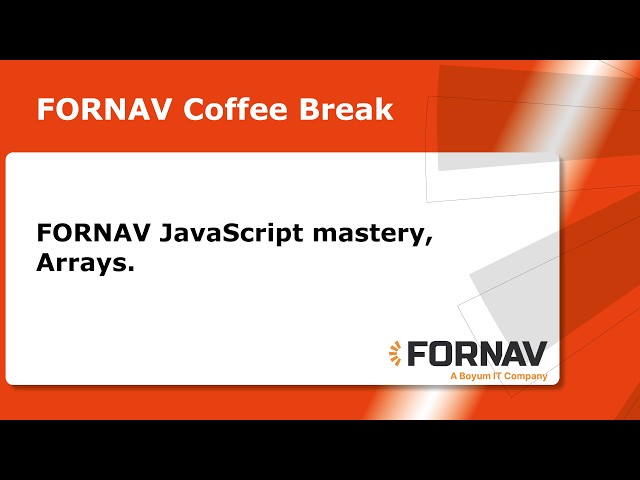 FORNAV Coffee Break

FORNAV JavaScript mastery, Arrays.

FORNAV
A Boyum IT Company